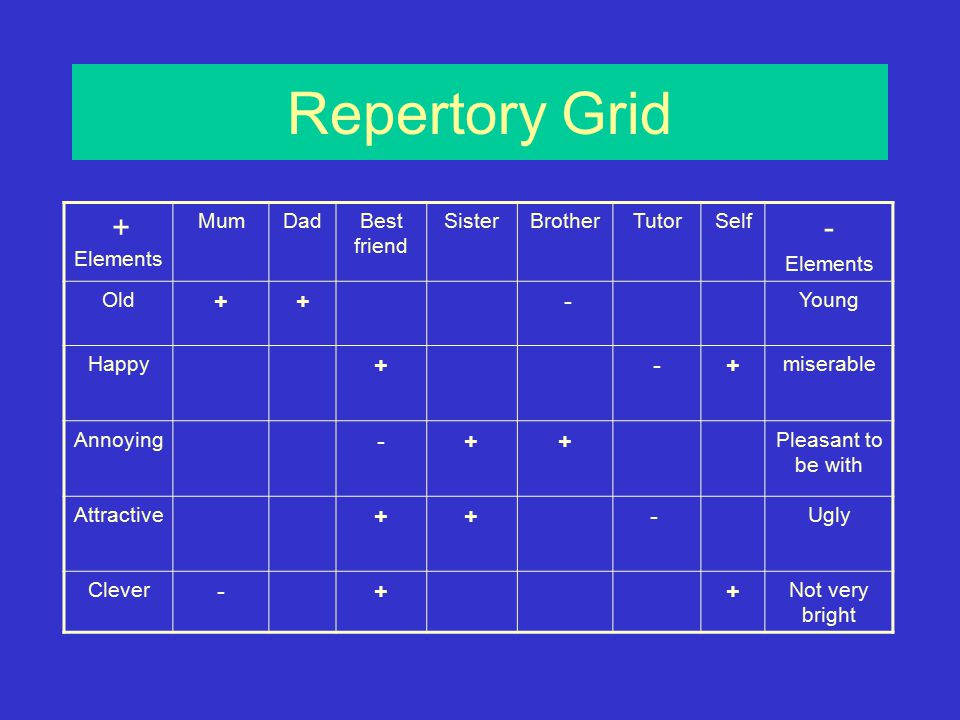 Repertory Grid

| + Elements | Mum | Dad | Best friend | Sister | Brother | Tutor | Self | - Elements |
|---|---|---|---|---|---|---|---|---|
| Old | + | + | | | - | | | Young |
| Happy | | | + | | | - | + | miserable |
| Annoying | | | - | + | + | | | Pleasant to be with |
| Attractive | | | + | + | | - | | Ugly |
| Clever | - | | + | | | | + | Not very bright |